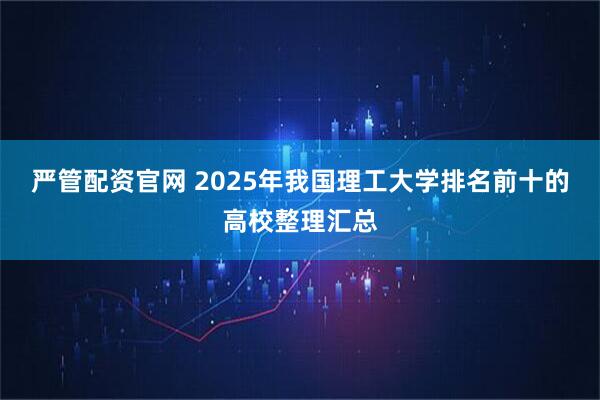 严管配资官网 2025年我国理工大学排名前十的高校整理汇总